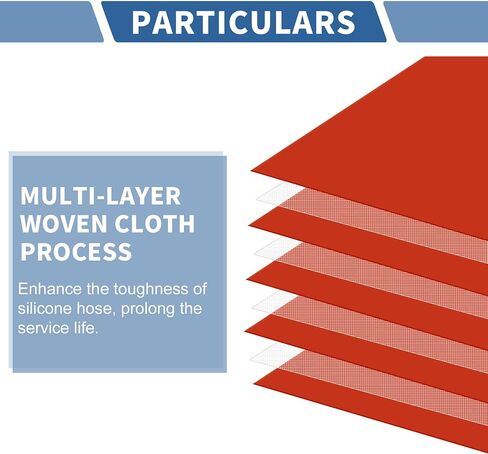 PARTICULARS

MULTI-LAYER
WOVEN CLOTH
PROCESS

Enhance the toughness of silicone hose, prolong the service life.